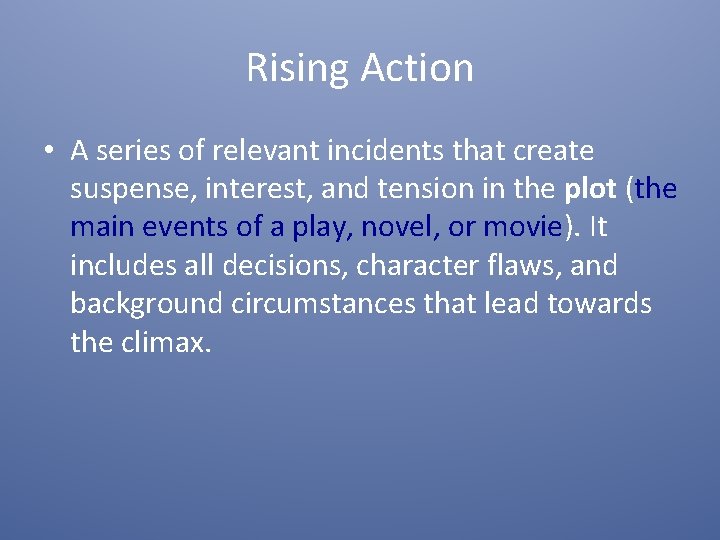 Rising Action

• A series of relevant incidents that create suspense, interest, and tension in the plot (the main events of a play, novel, or movie). It includes all decisions, character flaws, and background circumstances that lead towards the climax.